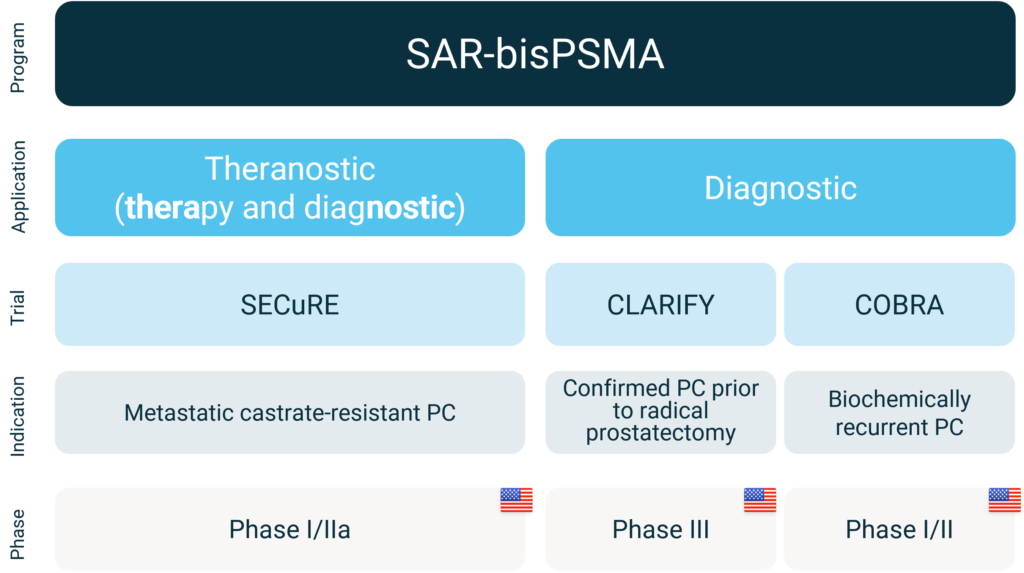 Program

SAR-bisPSMA

Application

Theranostic (therapy and diagnostic)

Diagnostic

Trial

SECuRE

CLARIFY

COBRA

Indication

Metastatic castrate-resistant PC

Confirmed PC prior to radical prostatectomy

Biochemically recurrent PC

Phase

Phase I/IIa

Phase III

Phase I/II